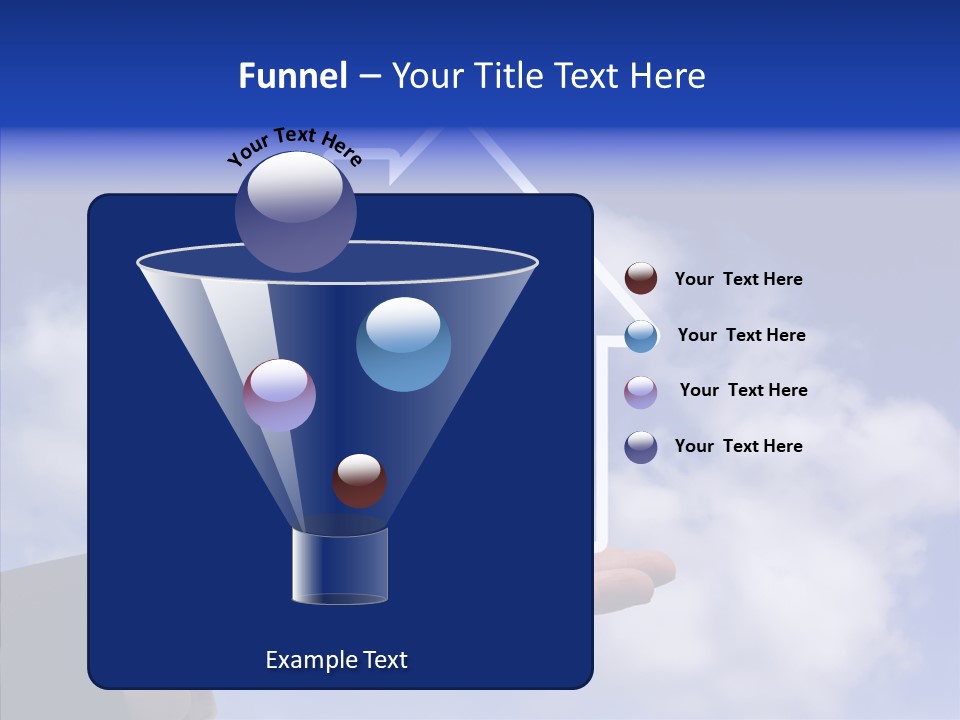 Funnel – Your Title Text Here

Your Text Here

Your Text Here

Your Text Here

Your Text Here

Your Text Here

Example Text